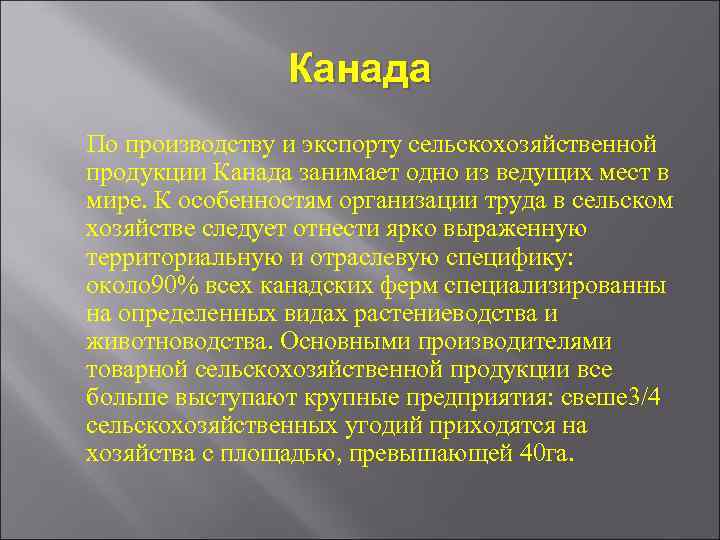 Канада

По производству и экспорту сельскохозяйственной продукции Канада занимает одно из ведущих мест в мире. К особенностям организации труда в сельском хозяйстве следует отнести ярко выраженную территориальную и отраслевую специфику: около90% всех канадских ферм специализированны на определенных видах растениеводства и животноводства. Основными производителями товарной сельскохозяйственной продукции все больше выступают крупные предприятия: свеше3/4 сельскохозяйственных угодий приходятся на хозяйства с площадью, превышающей 40га.